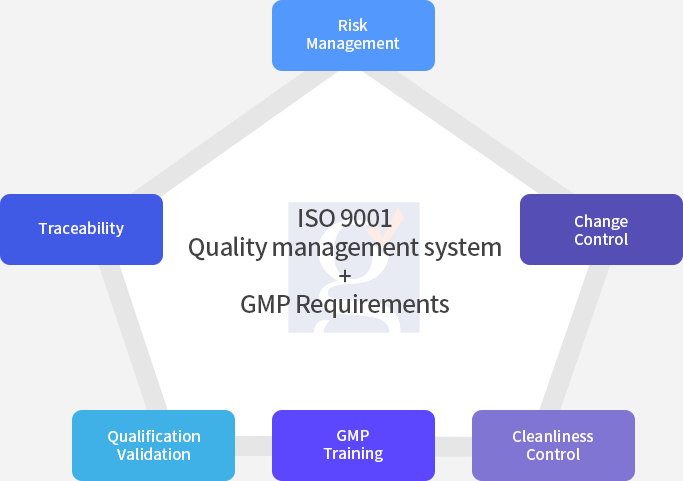 Risk Management

Traceability

ISO 9001
Quality management system
+
GMP Requirements

Change Control

Qualification Validation

GMP Training

Cleanliness Control